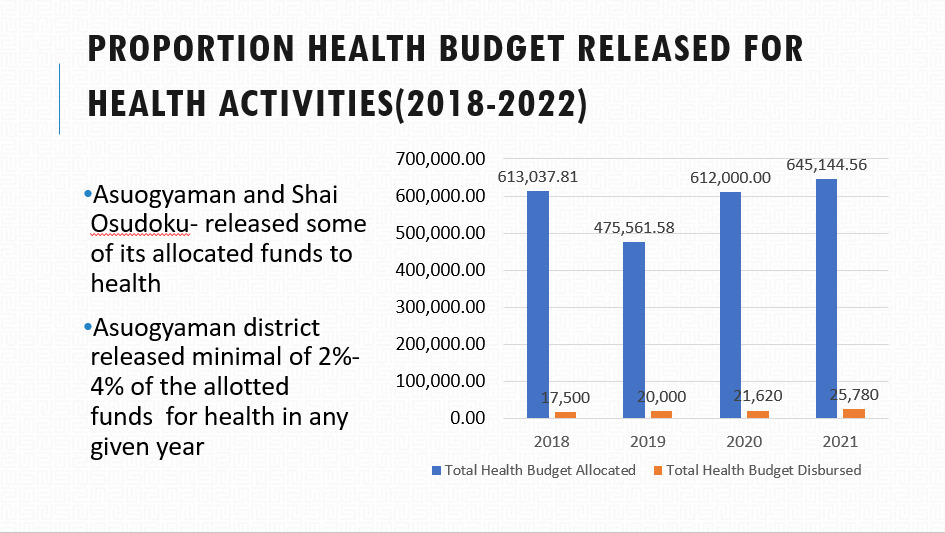 PROPORTION HEALTH BUDGET RELEASED FOR HEALTH ACTIVITIES(2018-2022)

•Asuogyaman and Shai Osudoku- released some of its allocated funds to health

•Asuogyaman district released minimal of 2%-4% of the allotted funds  for health in any given year

700,000.00
600,000.00
500,000.00
400,000.00
300,000.00
200,000.00
100,000.00
0.00

613,037.81
17,500
475,561.58
20,000
612,000.00
21,620
645,144.56
25,780

2018
2019
2020
2021

Total Health Budget Allocated
Total Health Budget Disbursed